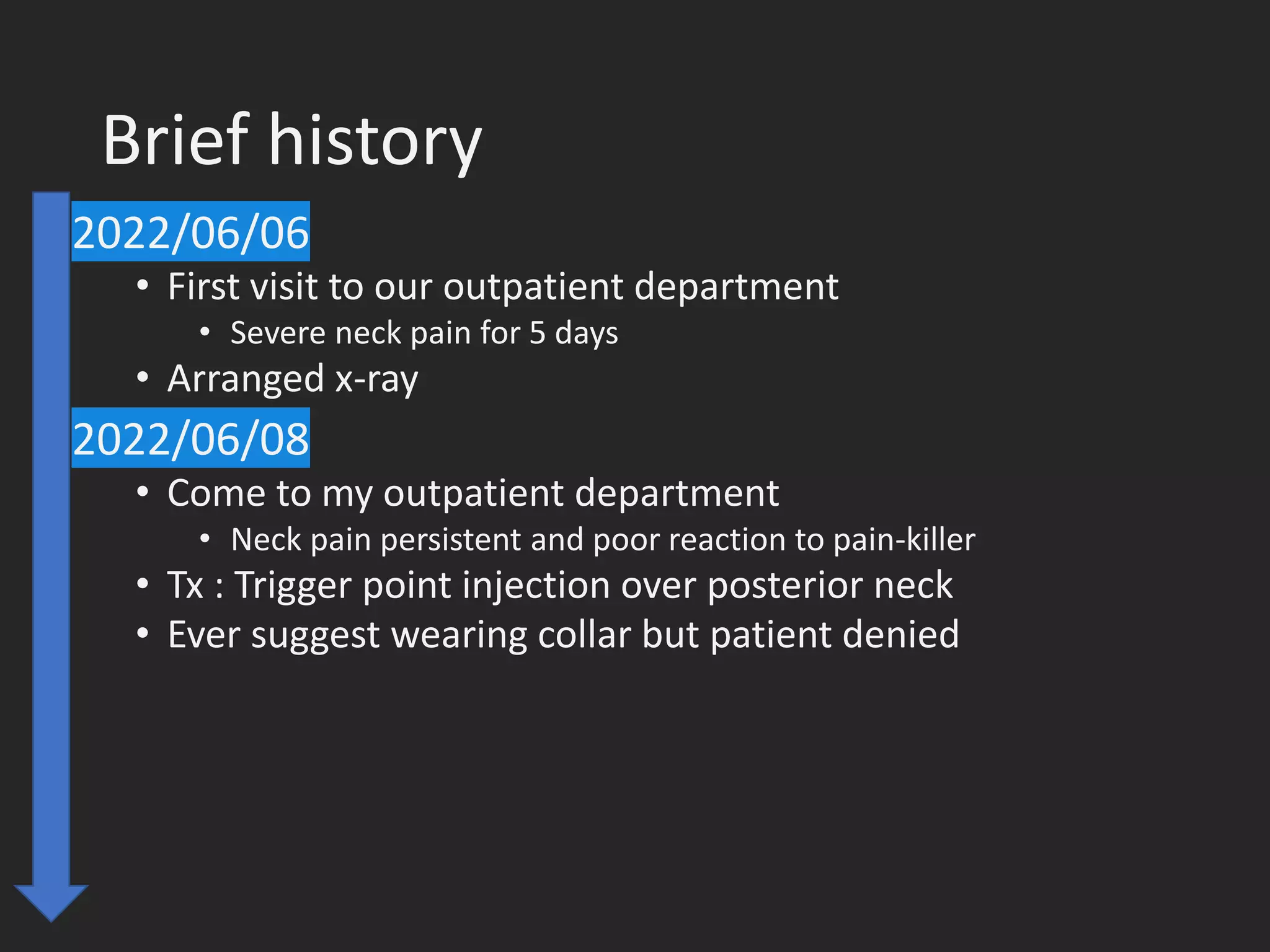 Brief history

2022/06/06

• First visit to our outpatient department
  • Severe neck pain for 5 days
• Arranged x-ray

2022/06/08

• Come to my outpatient department
  • Neck pain persistent and poor reaction to pain-killer
• Tx : Trigger point injection over posterior neck
• Ever suggest wearing collar but patient denied